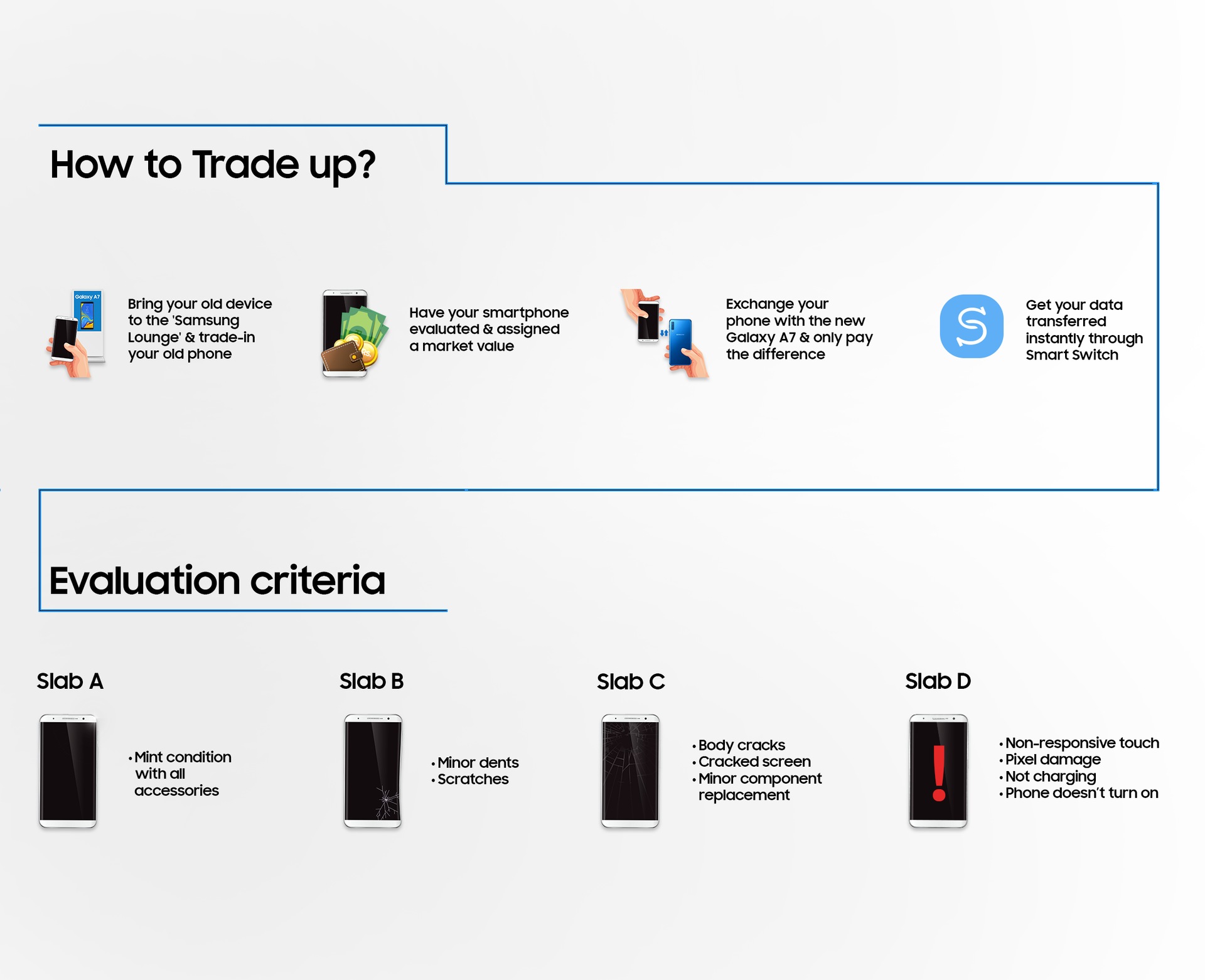 How to Trade up?

Galaxy A7

Bring your old device to the 'Samsung Lounge' & trade-in your old phone

Have your smartphone evaluated & assigned a market value

Exchange your phone with the new Galaxy A7 & only pay the difference

Get your data transferred instantly through Smart Switch

Evaluation criteria

Slab A

• Mint condition with all accessories

Slab B

• Minor dents
• Scratches

Slab C

• Body cracks
• Cracked screen
• Minor component replacement

Slab D

• Non-responsive touch
• Pixel damage
• Not charging
• Phone doesn't turn on